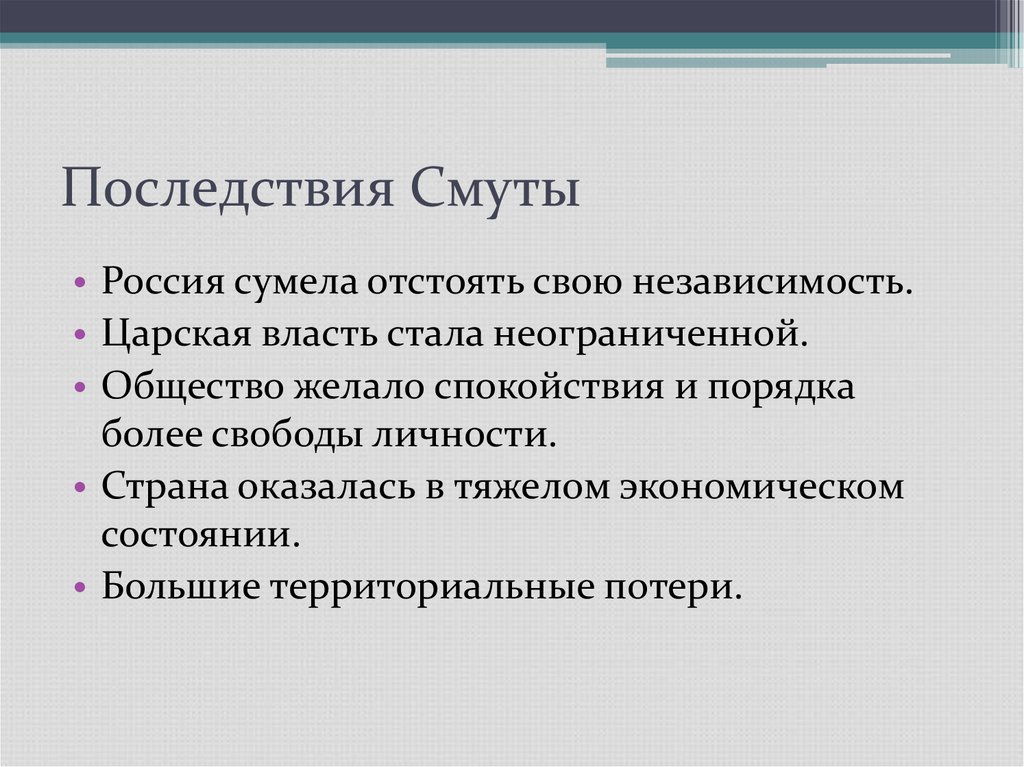 Последствия Смуты

• Россия сумела отстоять свою независимость.
• Царская власть стала неограниченной.
• Общество желало спокойствия и порядка более свободы личности.
• Страна оказалась в тяжелом экономическом состоянии.
• Большие территориальные потери.